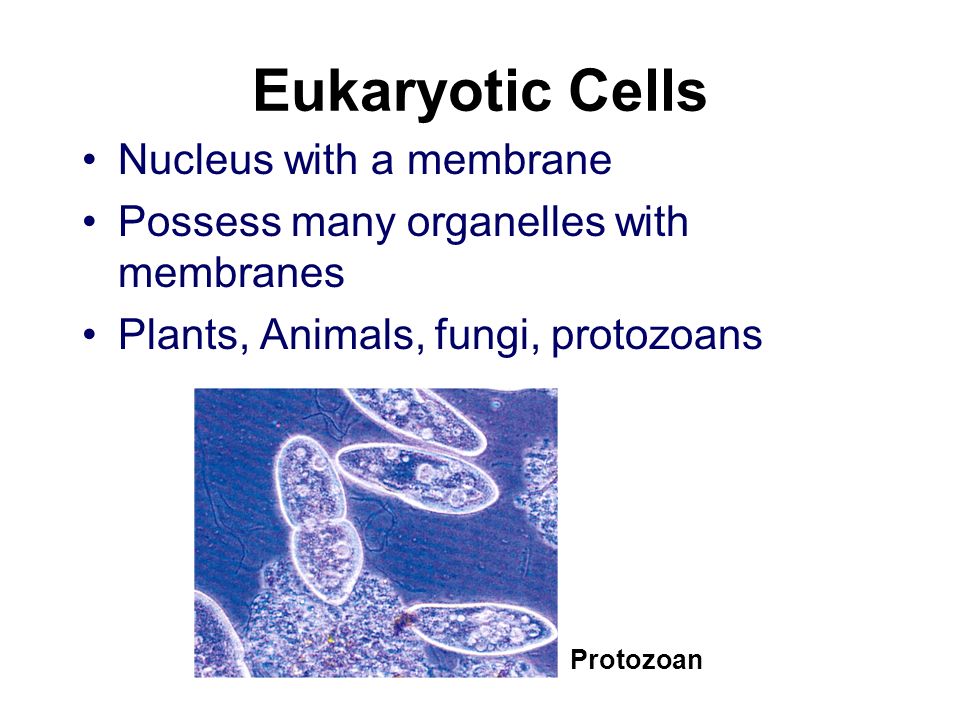 Eukaryotic Cells

• Nucleus with a membrane
• Possess many organelles with membranes
• Plants, Animals, fungi, protozoans

Protozoan